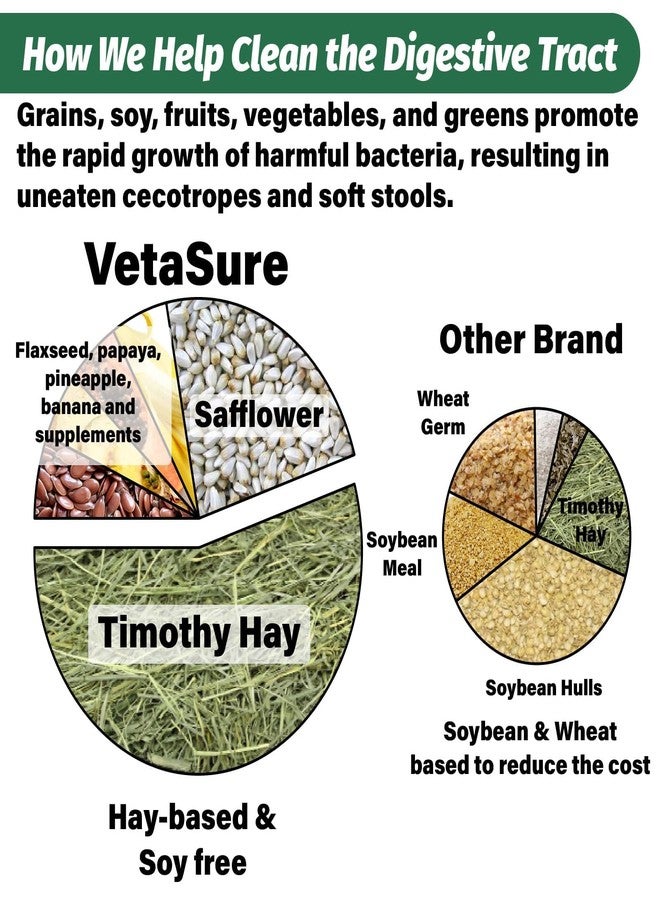 How We Help Clean the Digestive Tract

Grains, soy, fruits, vegetables, and greens promote the rapid growth of harmful bacteria, resulting in uneaten cecotropes and soft stools.

VetaSure

Flaxseed, papaya, pineapple, banana and supplements

Safflower

Timothy Hay

Hay-based & Soy free

Other Brand

Wheat Germ

Timothy Hay

Soybean Meal

Soybean Hulls

Soybean & Wheat based to reduce the cost